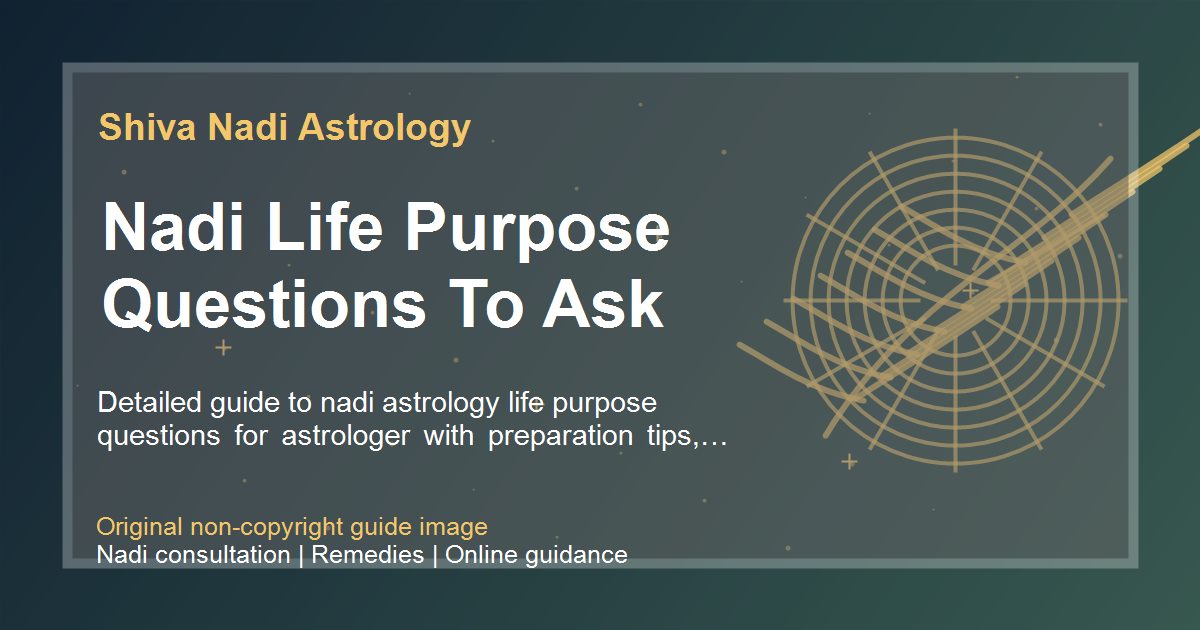 Shiva Nadi Astrology

Nadi Life Purpose Questions To Ask

Detailed guide to nadi astrology life purpose questions for astrologer with preparation tips,…

Original non-copyright guide image
Nadi consultation | Remedies | Online guidance